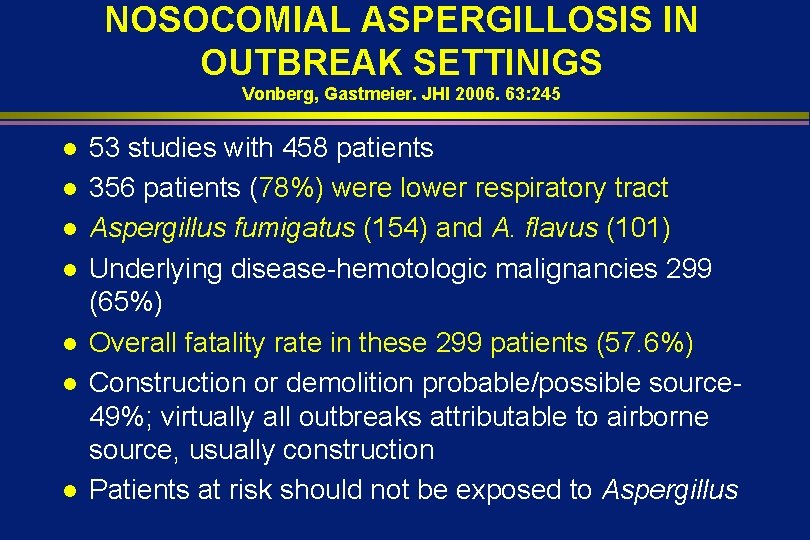 NOSOCOMIAL ASPERGILLOSIS IN OUTBREAK SETTINIGS
Vonberg, Gastmeier. JHI 2006. 63:245

- 53 studies with 458 patients
- 356 patients (78%) were lower respiratory tract
- Aspergillus fumigatus (154) and A. flavus (101)
- Underlying disease-hemotologic malignancies 299 (65%)
- Overall fatality rate in these 299 patients (57.6%)
- Construction or demolition probable/possible source-49%; virtually all outbreaks attributable to airborne source, usually construction
- Patients at risk should not be exposed to Aspergillus